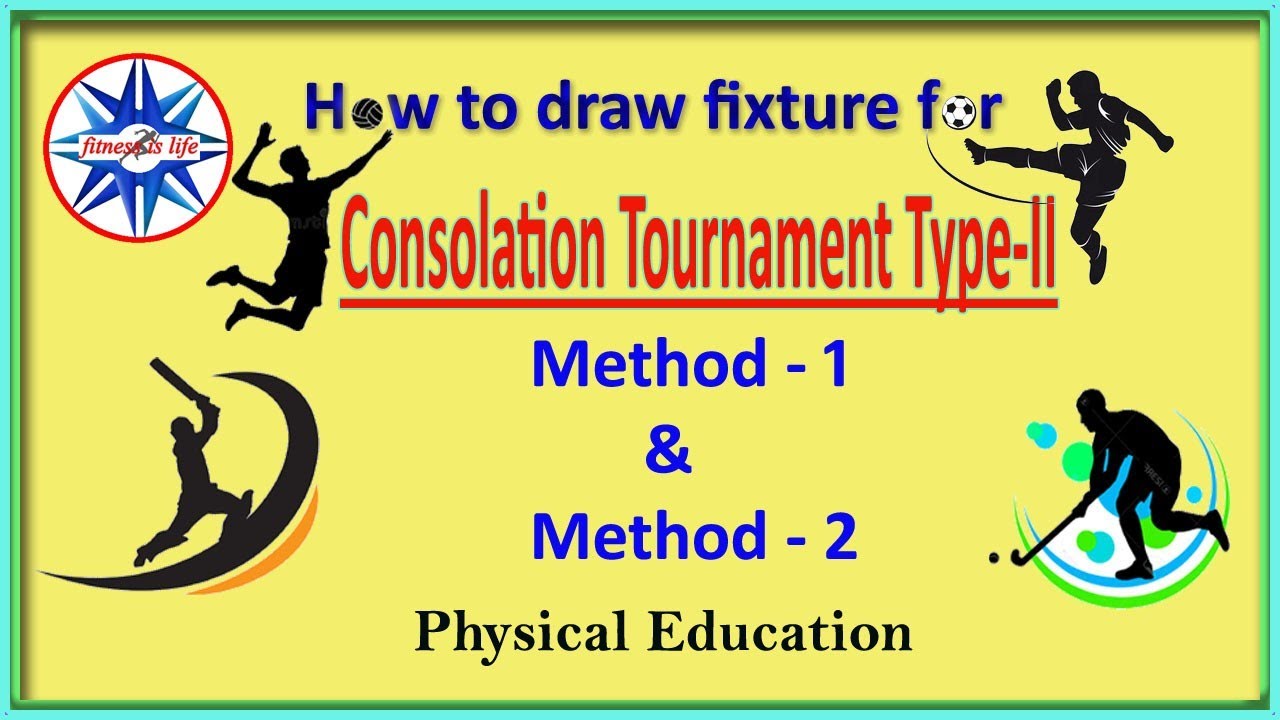 fitness is life

How to draw fixture for

Consolation Tournament Type-II

Method - 1
&
Method - 2

Physical Education